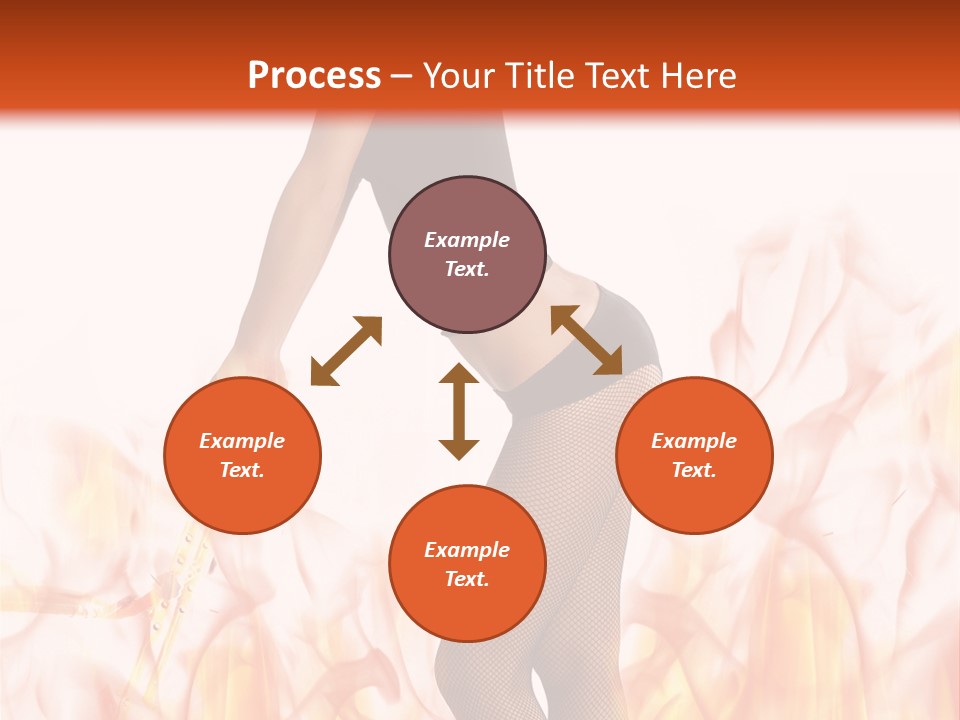 Process – Your Title Text Here

Example Text.

Example Text.

Example Text.

Example Text.